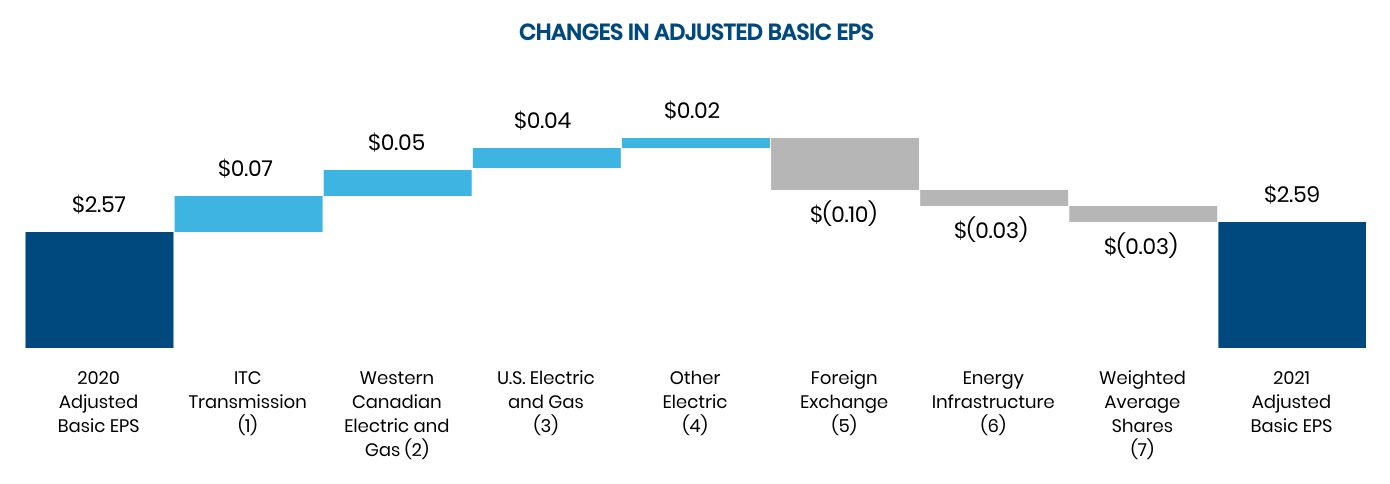 CHANGES IN ADJUSTED BASIC EPS

$2.57

$0.07

$0.05

$0.04

$0.02

$(0.10)

$(0.03)

$(0.03)

$2.59

2020 Adjusted Basic EPS

ITC Transmission (1)

Western Canadian Electric and Gas (2)

U.S. Electric and Gas (3)

Other Electric (4)

Foreign Exchange (5)

Energy Infrastructure (6)

Weighted Average Shares (7)

2021 Adjusted Basic EPS